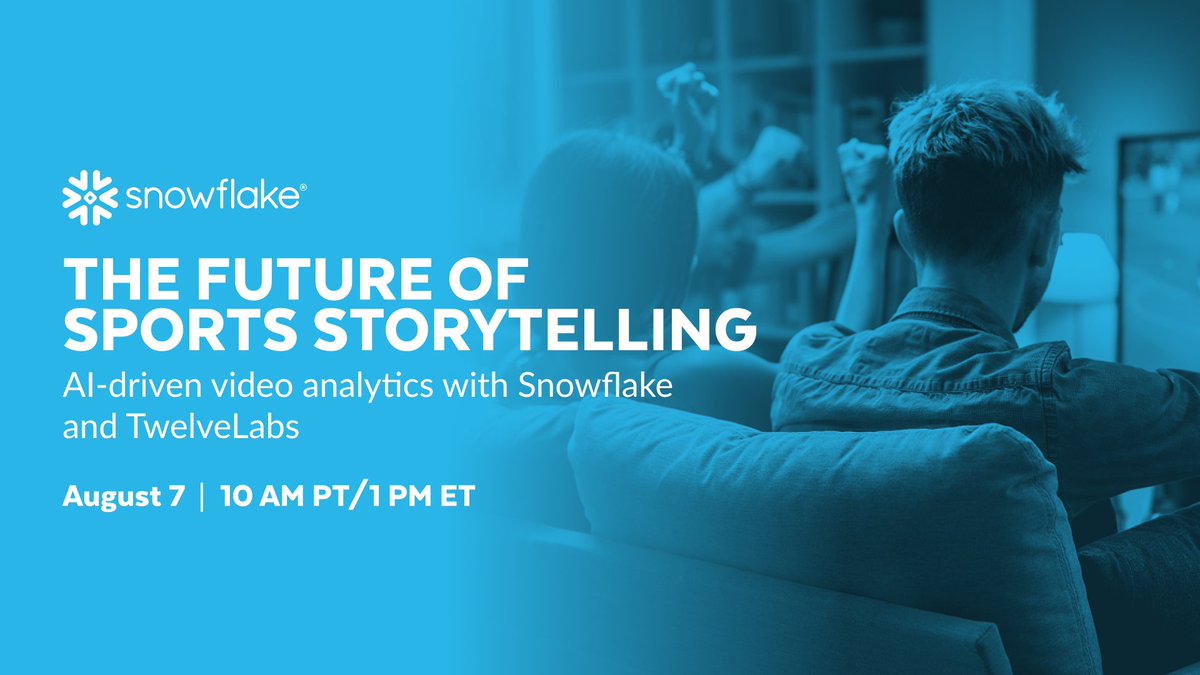 snowflake®

THE FUTURE OF SPORTS STORYTELLING

AI-driven video analytics with Snowflake and TwelveLabs

August 7 | 10 AM PT/1 PM ET